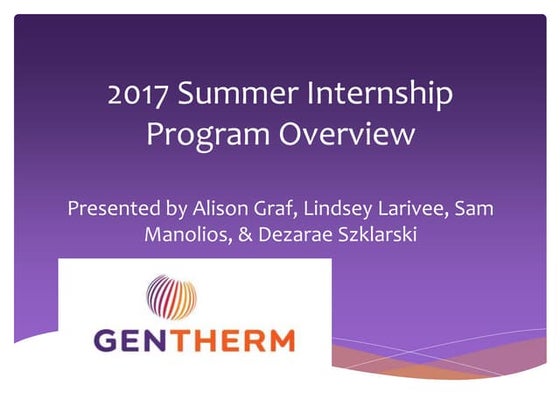 2017 Summer Internship Program Overview

Presented by Alison Graf, Lindsey Larivee, Sam Manolios, & Dezarae Szklarski

GENTHERM